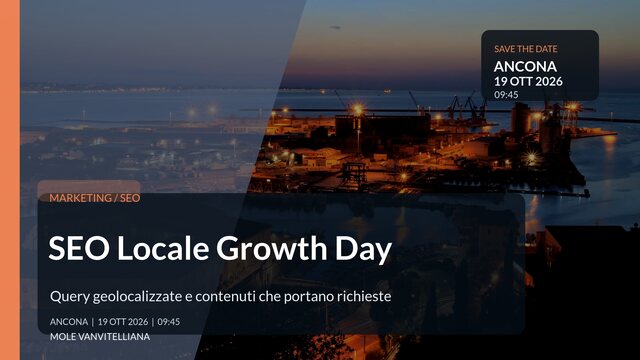 SAVE THE DATE
ANCONA
19 OTT 2026
09:45

MARKETING / SEO

SEO Locale Growth Day

Query geolocalizzate e contenuti che portano richieste

ANCONA | 19 OTT 2026 | 09:45
MOLE VANVITELLIANA